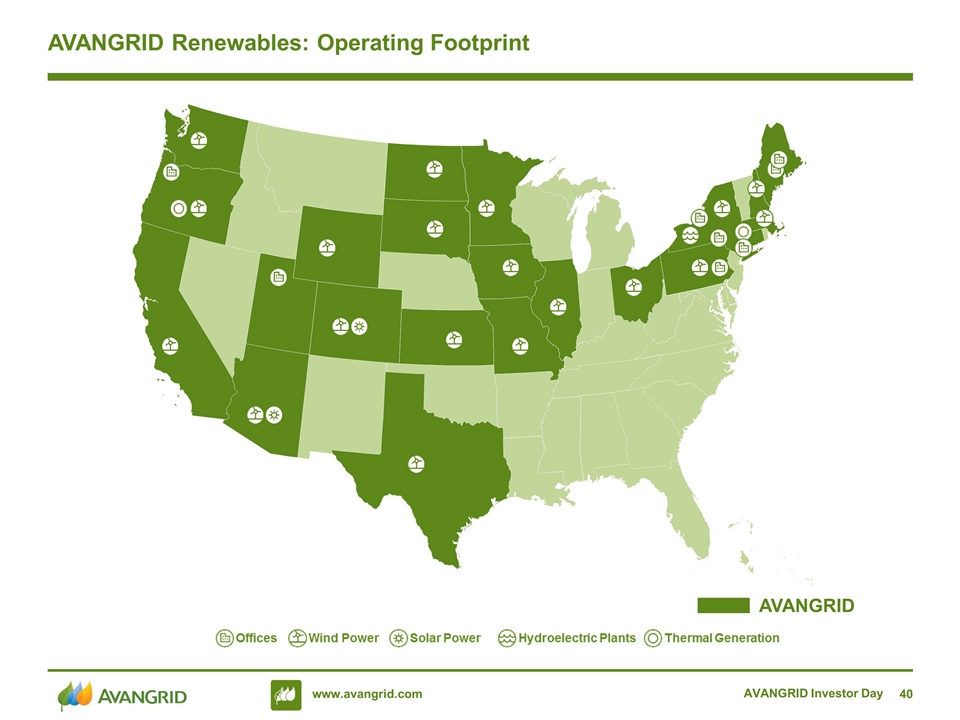 AVANGRID Renewables: Operating Footprint

AVANGRID

Offices Wind Power Solar Power Hydroelectric Plants Thermal Generation

AVANGRID

www.avangrid.com

AVANGRID Investor Day 40